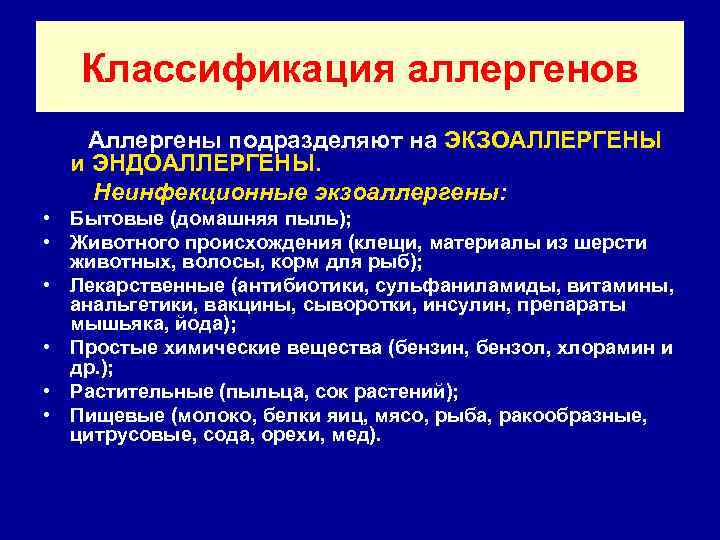 Классификация аллергенов

Аллергены подразделяют на ЭКЗОАЛЛЕРГЕНЫ и ЭНДОАЛЛЕРГЕНЫ.

Неинфекционные экзоаллергены:

• Бытовые (домашняя пыль);
• Животного происхождения (клещи, материалы из шерсти животных, волосы, корм для рыб);
• Лекарственные (антибиотики, сульфаниламиды, витамины, анальгетики, вакцины, сыворотки, инсулин, препараты мышьяка, йода);
• Простые химические вещества (бензин, бензол, хлорамин и др.);
• Растительные (пыльца, сок растений);
• Пищевые (молоко, белки яиц, мясо, рыба, ракообразные, цитрусовые, сода, орехи, мед).